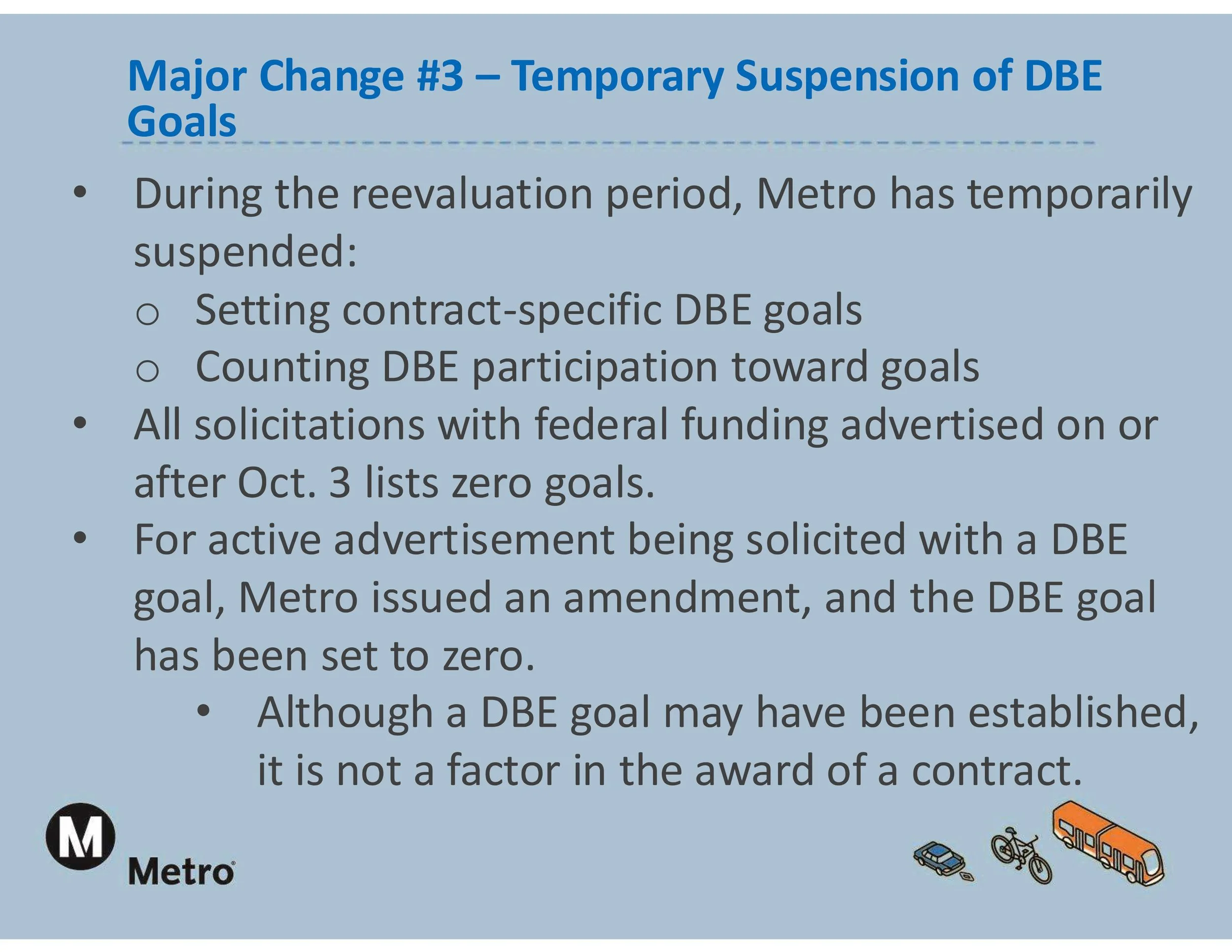 Major Change #3 – Temporary Suspension of DBE Goals

• During the reevaluation period, Metro has temporarily suspended:
  o Setting contract-specific DBE goals
  o Counting DBE participation toward goals
• All solicitations with federal funding advertised on or after Oct. 3 lists zero goals.
• For active advertisement being solicited with a DBE goal, Metro issued an amendment, and the DBE goal has been set to zero.
  • Although a DBE goal may have been established, it is not a factor in the award of a contract.

M
Metro